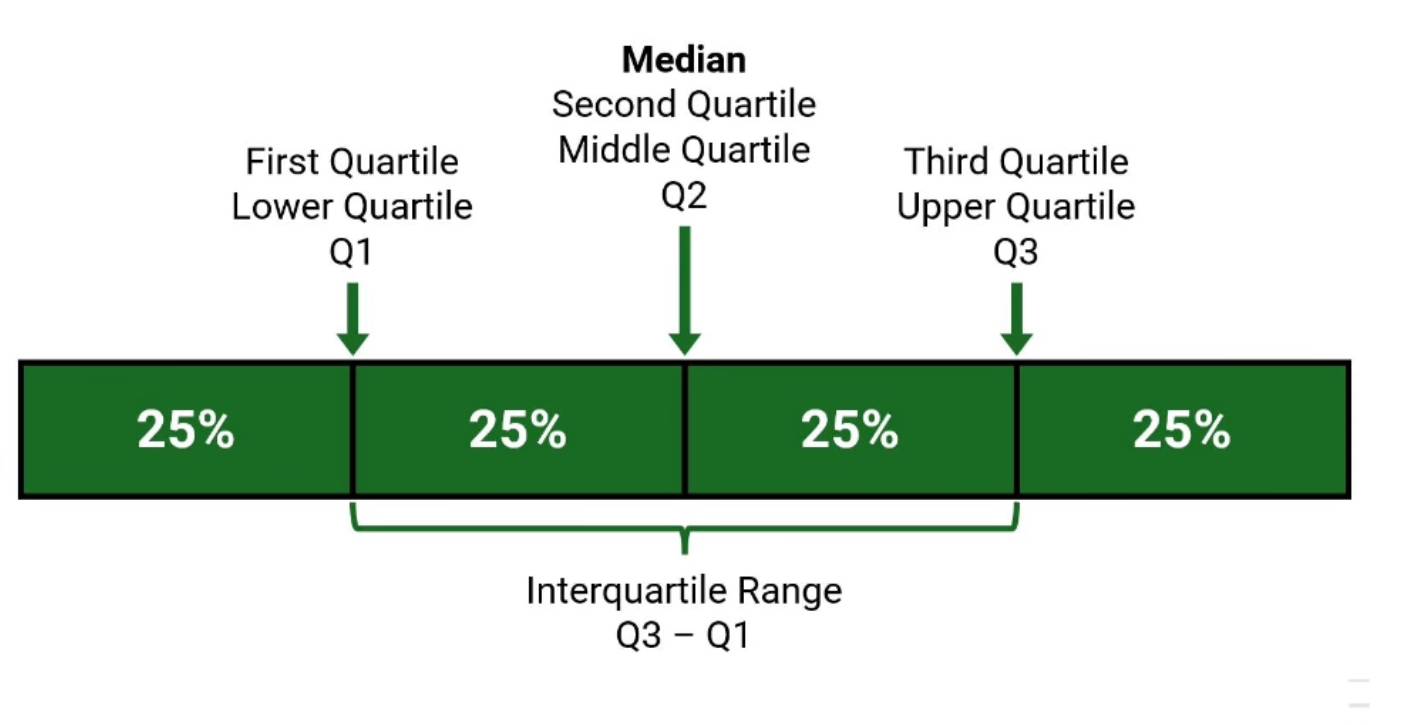 First Quartile
Lower Quartile
Q1

Median
Second Quartile
Middle Quartile
Q2

Third Quartile
Upper Quartile
Q3

25%

25%

25%

25%

Interquartile Range
Q3 – Q1